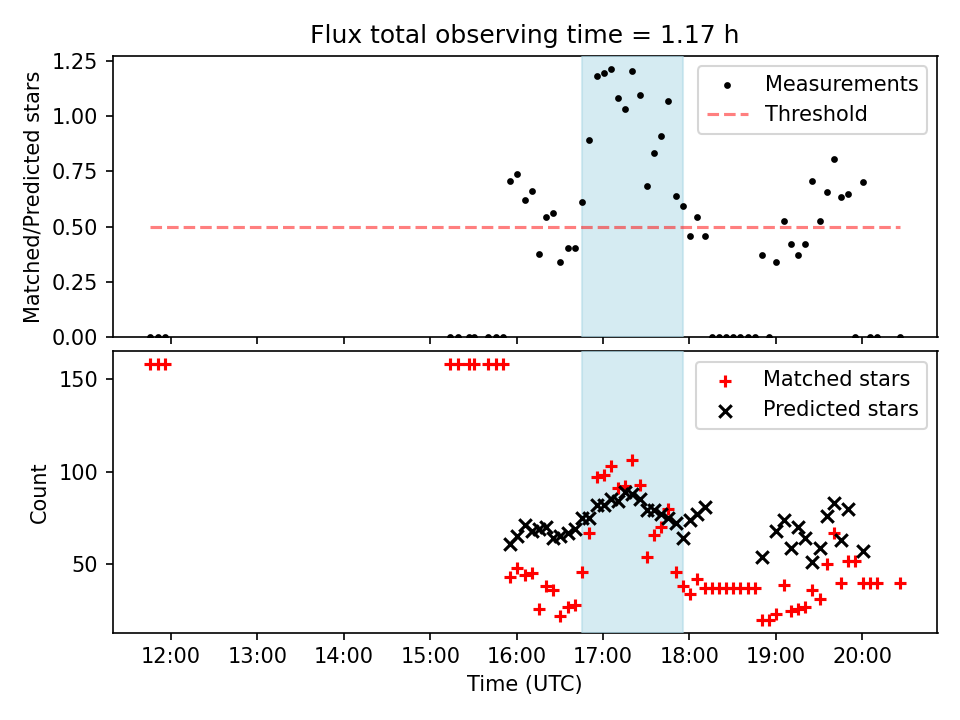 Flux total observing time = 1.17 h

Matched/Predicted stars

1.25
1.00
0.75
0.50
0.25
0.00

Measurements
Threshold

Count

150
100
50

Matched stars
Predicted stars

12:00
13:00
14:00
15:00
16:00
17:00
18:00
19:00
20:00

Time (UTC)